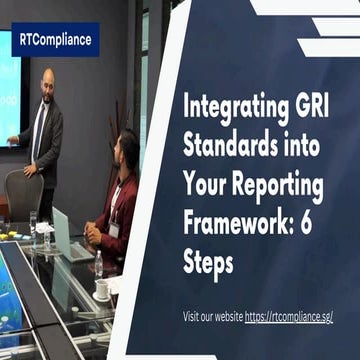 RTCompliance

Integrating GRI Standards into Your Reporting Framework: 6 Steps

Visit our website https://rtcompliance.sg/